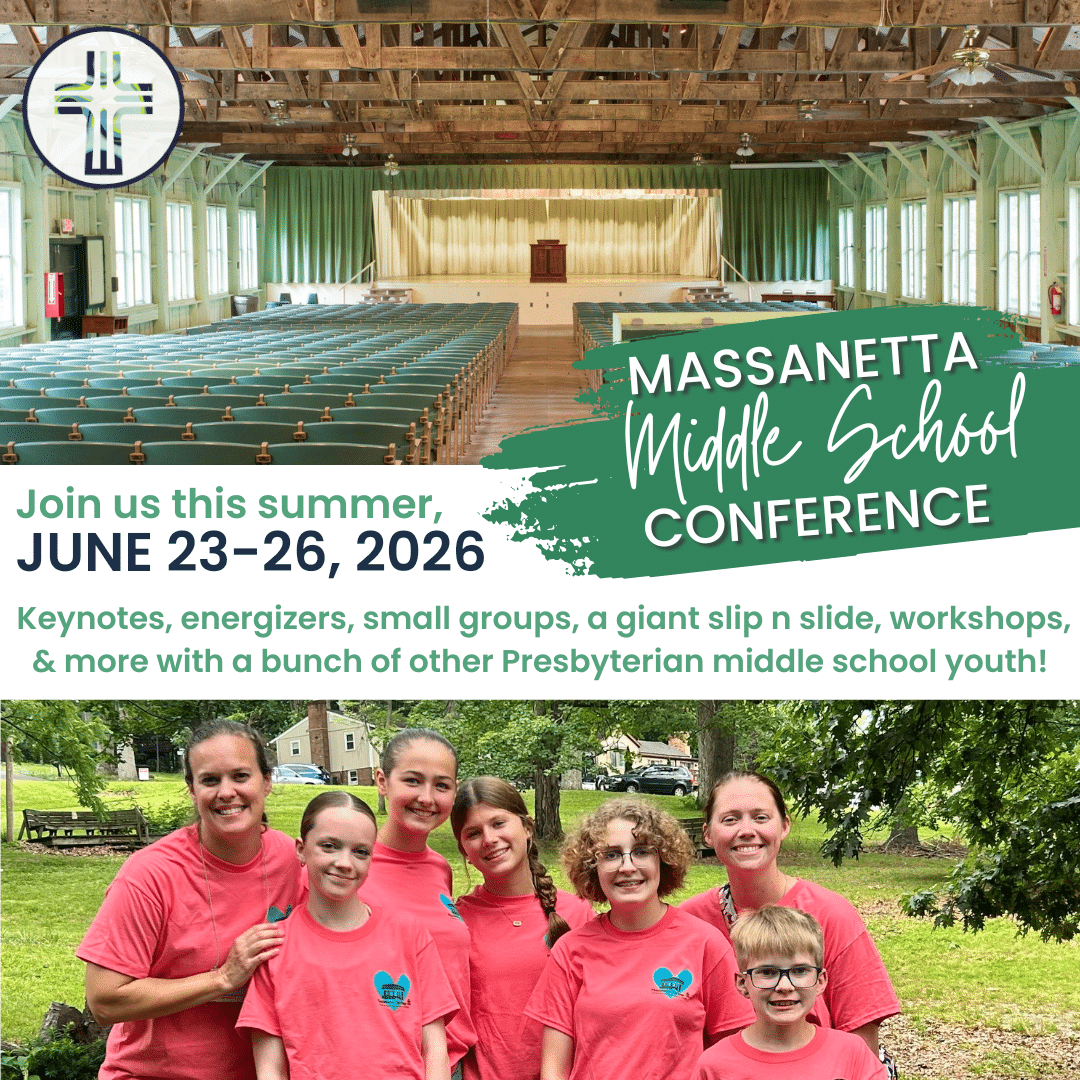 MASSANETTA
Middle School
CONFERENCE

Join us this summer,
JUNE 23-26, 2026

Keynotes, energizers, small groups, a giant slip n slide, workshops, & more with a bunch of other Presbyterian middle school youth!